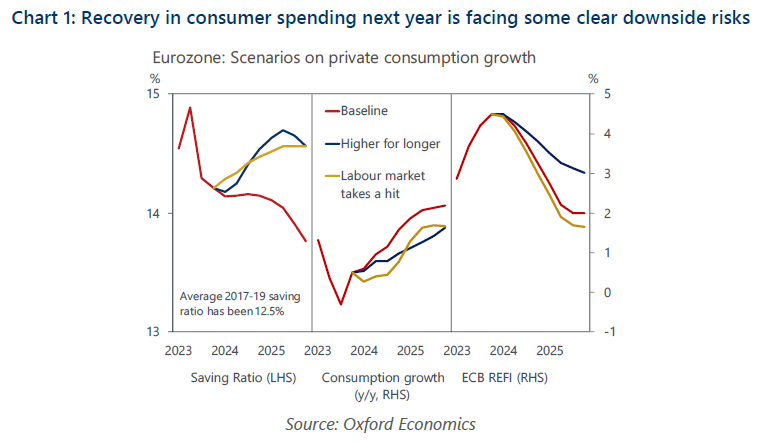 Chart 1: Recovery in consumer spending next year is facing some clear downside risks

Eurozone: Scenarios on private consumption growth

%
15
14
13

%
5
4
3
2
1
0
-1

Baseline
Higher for longer
Labour market takes a hit

Average 2017-19 saving ratio has been 12.5%

2023 2024 2025 2023 2024 2025 2023 2024 2025

Saving Ratio (LHS)
Consumption growth (y/y, RHS)
ECB REFI (RHS)

Source: Oxford Economics